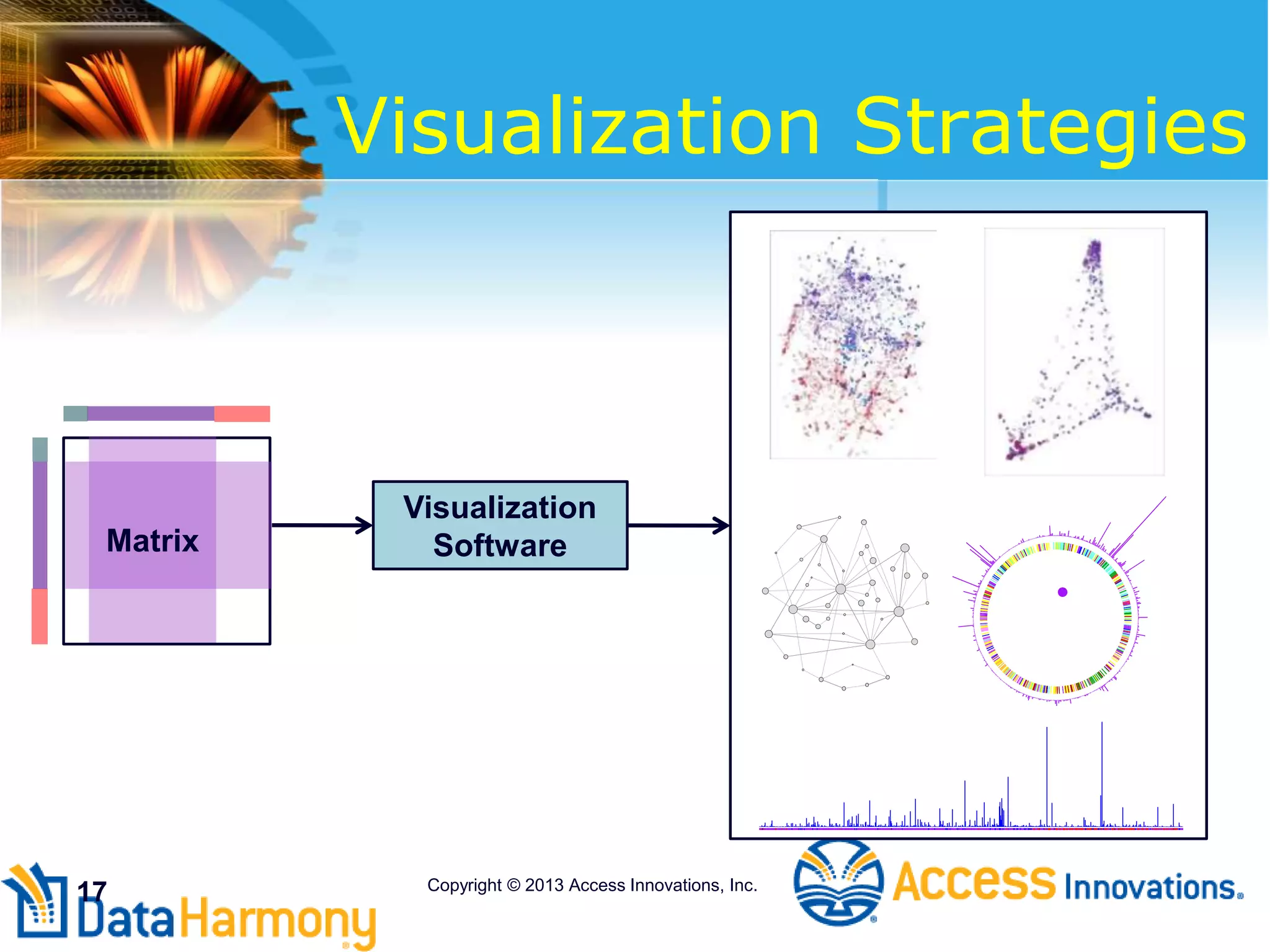 Visualization Strategies

Matrix

Visualization Software

17

Data Harmony

Copyright © 2013 Access Innovations, Inc.

Access Innovations